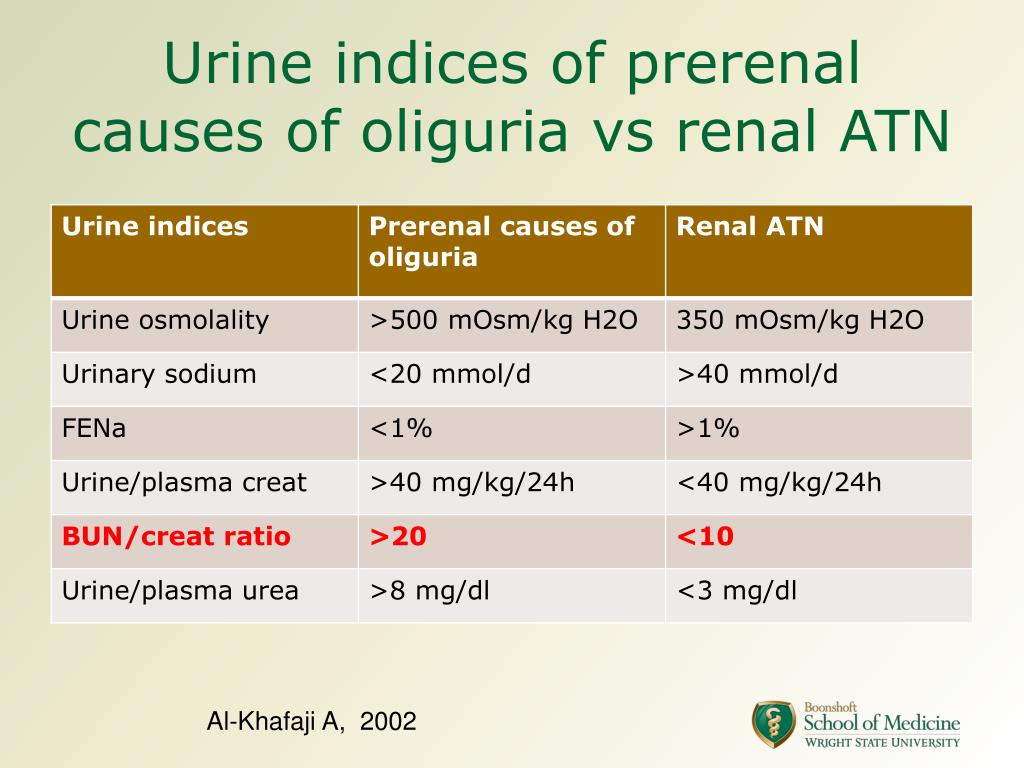 Urine indices of prerenal causes of oliguria vs renal ATN

| Urine indices | Prerenal causes of oliguria | Renal ATN |
|---|---|---|
| Urine osmolality | >500 mOsm/kg H2O | 350 mOsm/kg H2O |
| Urinary sodium | <20 mmol/d | >40 mmol/d |
| FENa | <1% | >1% |
| Urine/plasma creat | >40 mg/kg/24h | <40 mg/kg/24h |
| BUN/creat ratio | >20 | <10 |
| Urine/plasma urea | >8 mg/dl | <3 mg/dl |

Al-Khafaji A, 2002

Boonshoft
School of Medicine
WRIGHT STATE UNIVERSITY